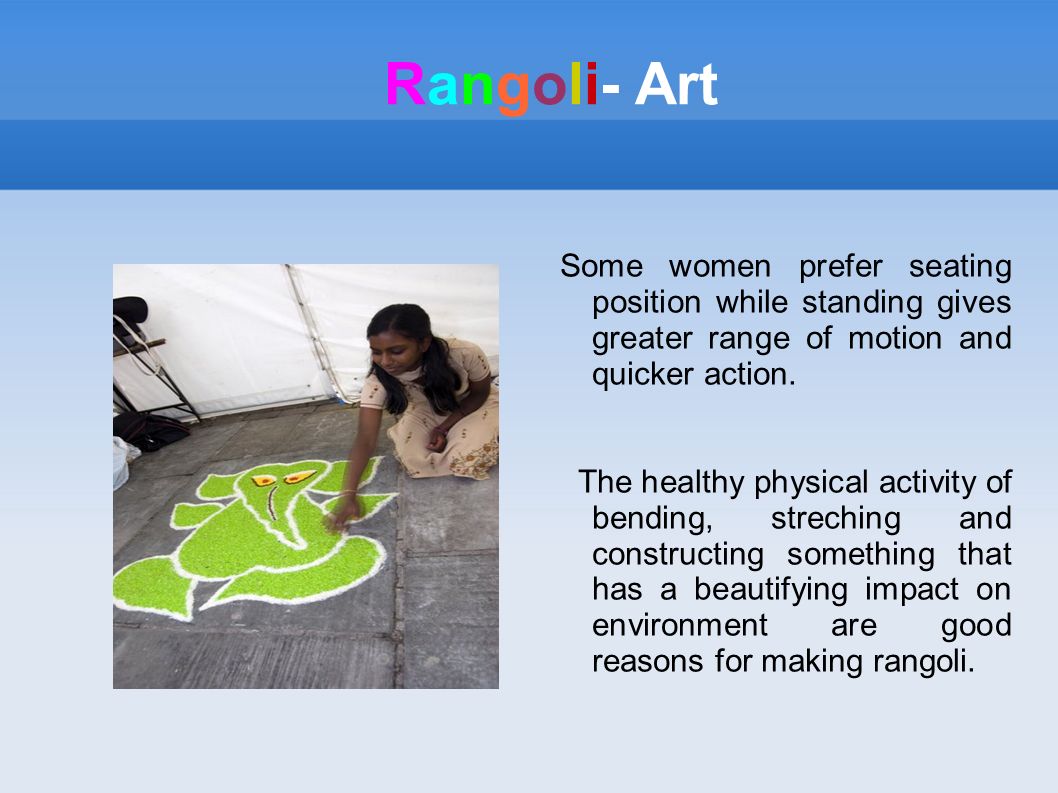 Rangoli- Art

Some women prefer seating position while standing gives greater range of motion and quicker action.

The healthy physical activity of bending, streching and constructing something that has a beautifying impact on environment are good reasons for making rangoli.